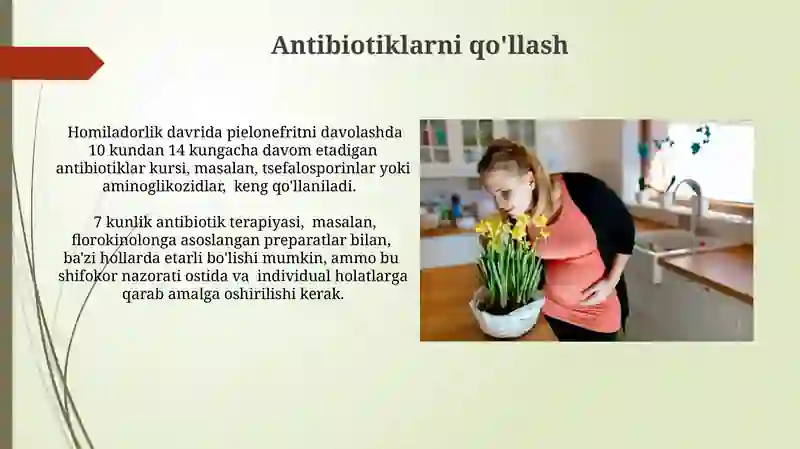 Antibiotiklarni qo'llash

Homiladorlik davrida pielonefritni davolashda 10 kundan 14 kungacha davom etadigan antibiotiklar kursi, masalan, tsefalosporinlar yoki aminoglikozidlar, keng qo'llaniladi.

7 kunlik antibiotik terapiyasi, masalan, florokinolonga asoslangan preparatlar bilan, ba'zi hollarda etarli bo'lishi mumkin, ammo bu shifokor nazorati ostida va individual holatlarga qarab amalga oshirilishi kerak.